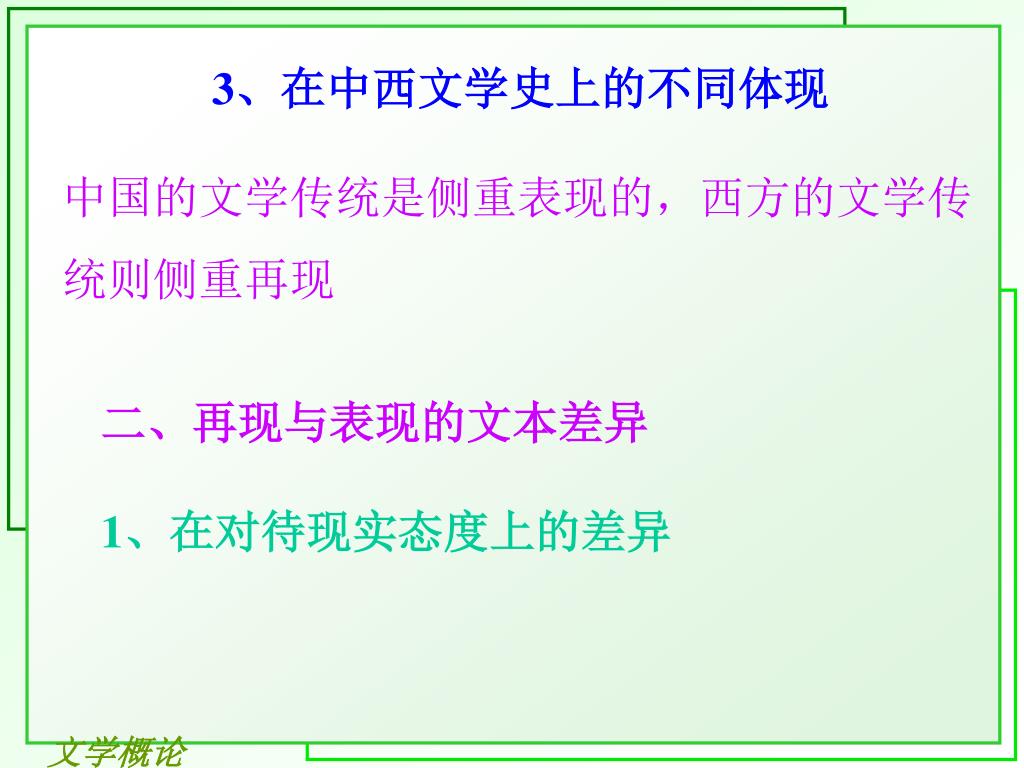 3、在中西文学史上的不同体现

中国的文学传统是侧重表现的，西方的文学传统则侧重再现

二、再现与表现的文本差异

1、在对待现实态度上的差异

文学概论